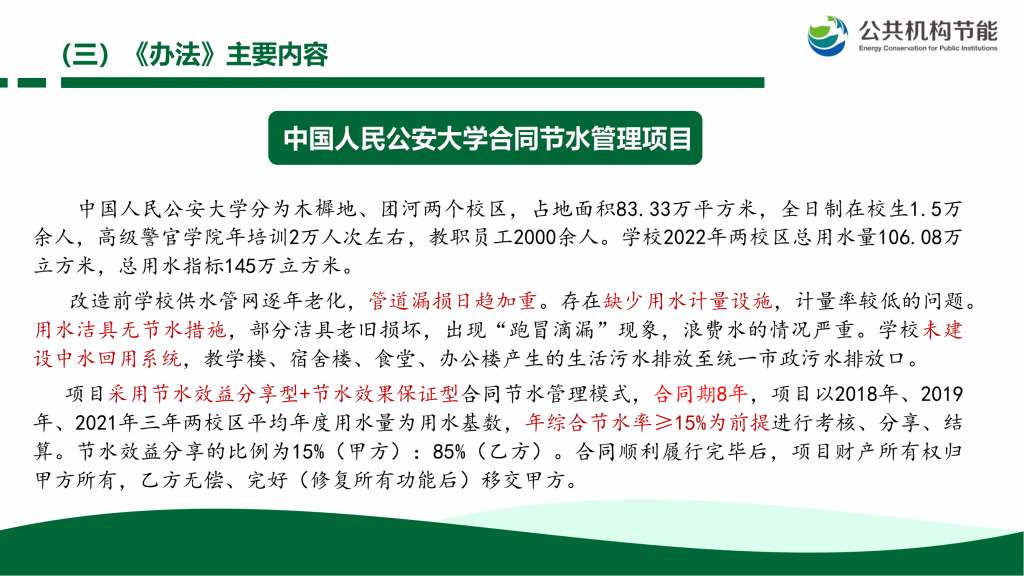 （三）《办法》主要内容

公共机构节能
Energy Conservation for Public Institutions

中国人民公安大学合同节水管理项目

中国人民公安大学分为木樨地、团河两个校区，占地面积83.33万平方米，全日制在校生1.5万余人，高级警官学院年培训2万人次左右，教职员工2000余人。学校2022年两校区总用水量106.08万立方米，总用水指标145万立方米。

改造前学校供水管网逐年老化，管道漏损日趋加重。存在缺少用水计量设施，计量率较低的问题。用水洁具无节水措施，部分洁具老旧损坏，出现“跑冒滴漏”现象，浪费水的情况严重。学校未建设中水回用系统，教学楼、宿舍楼、食堂、办公楼产生的生活污水排放至统一市政污水排放口。

项目采用节水效益分享型+节水效果保证型合同节水管理模式，合同期8年，项目以2018年、2019年、2021年三年两校区平均年度用水量为用水基数，年综合节水率≥15%为前提进行考核、分享、结算。节水效益分享的比例为15%（甲方）：85%（乙方）。合同顺利履行完毕后，项目财产所有权归甲方所有，乙方无偿、完好（修复所有功能后）移交甲方。